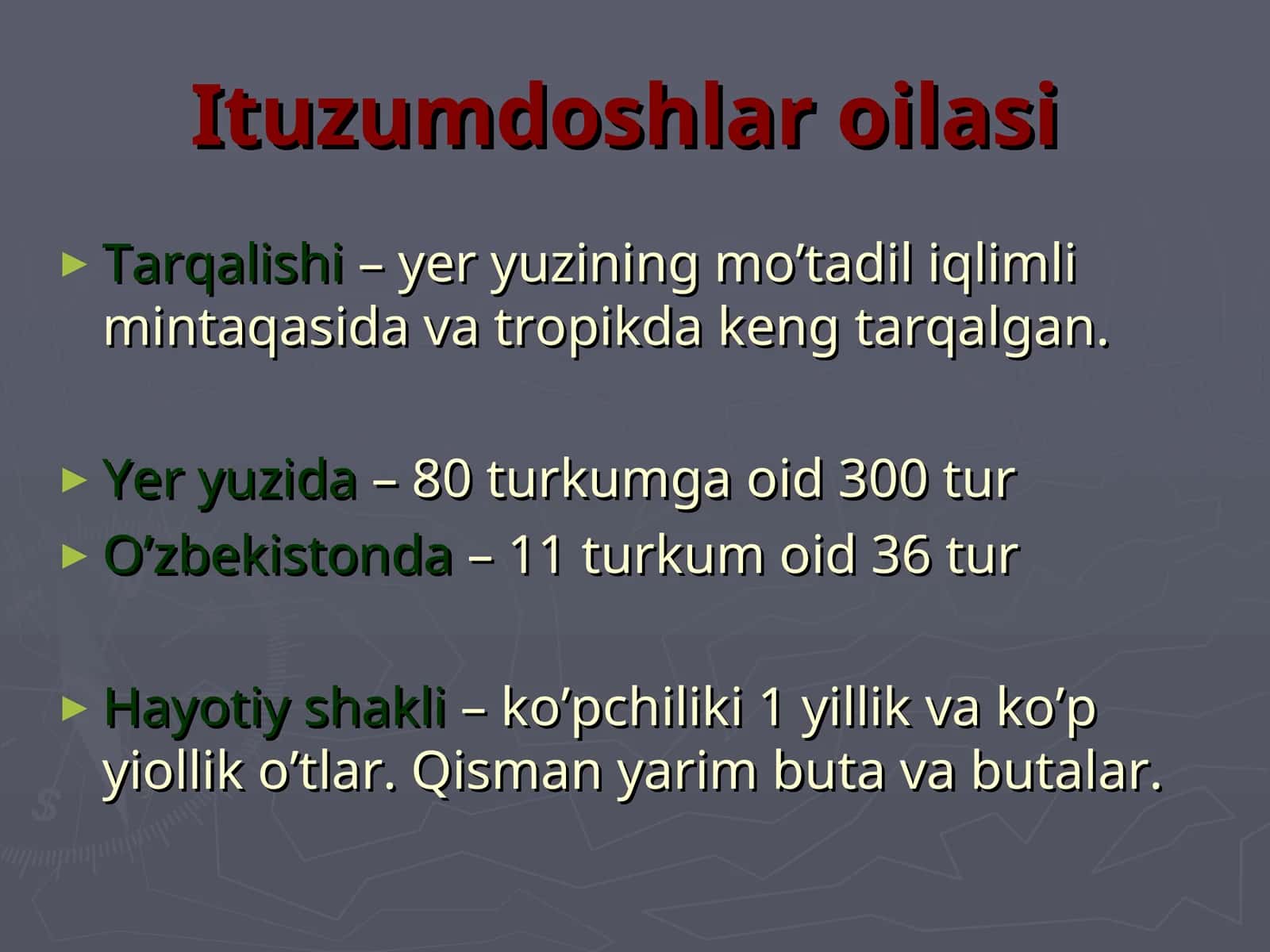 Ituzumdoshlar oilasi

► Tarqalishi – yer yuzining mo’tadil iqlimli mintaqasida va tropikda keng tarqalgan.

► Yer yuzida – 80 turkumga oid 300 tur
► O’zbekistonda – 11 turkum oid 36 tur

► Hayotiy shakli – ko’pchiliki 1 yillik va ko’p yiollik o’tlar. Qisman yarim buta va butalar.